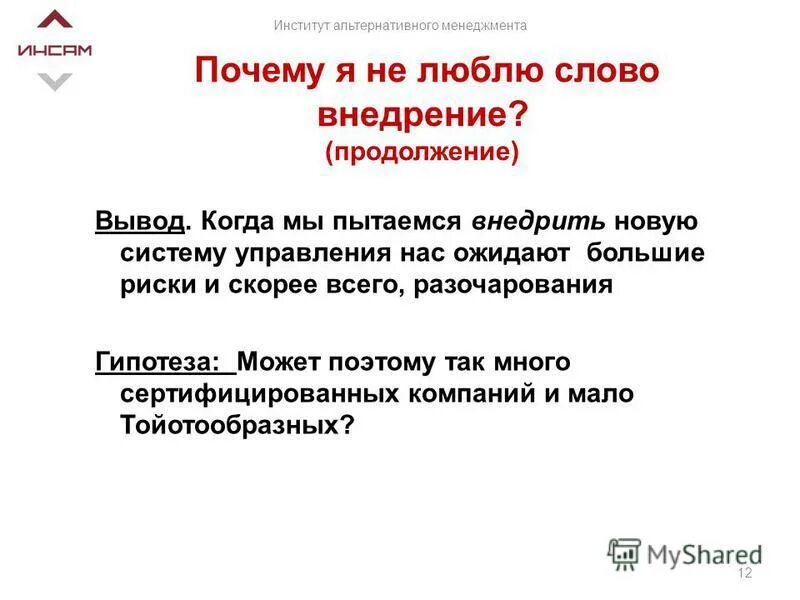 ИНСАМ

Институт альтернативного менеджмента

Почему я не люблю слово внедрение?
(продолжение)

Вывод. Когда мы пытаемся внедрить новую систему управления нас ожидают большие риски и скорее всего, разочарования

Гипотеза: Может поэтому так много сертифицированных компаний и мало Тойотообразных?

MyShared

12